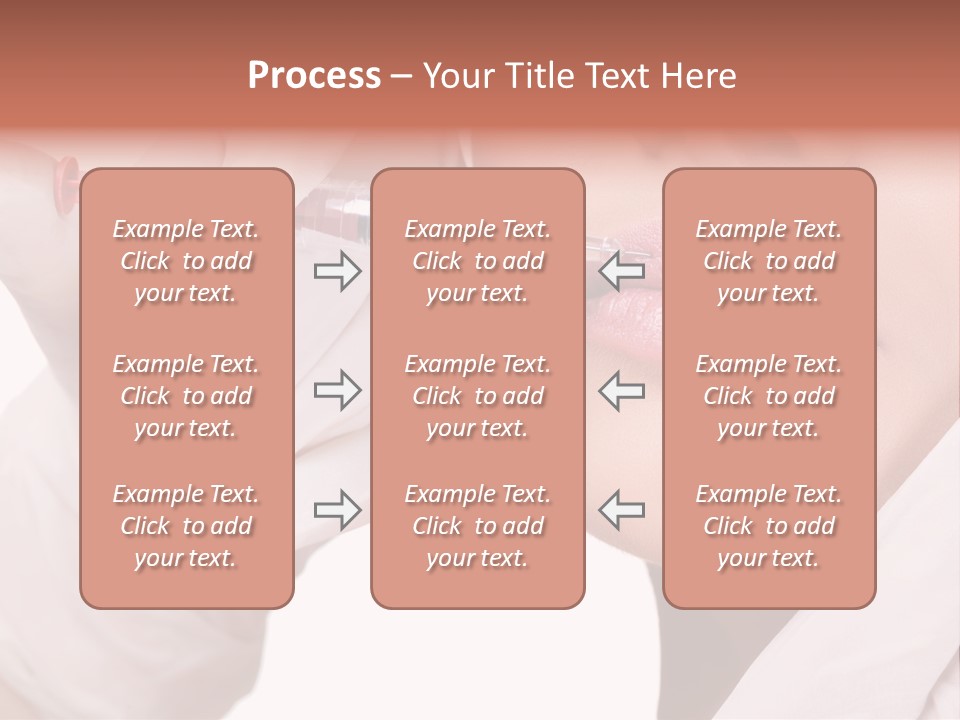 Process – Your Title Text Here

Example Text. Click to add your text.

Example Text. Click to add your text.

Example Text. Click to add your text.

Example Text. Click to add your text.

Example Text. Click to add your text.

Example Text. Click to add your text.

Example Text. Click to add your text.

Example Text. Click to add your text.

Example Text. Click to add your text.